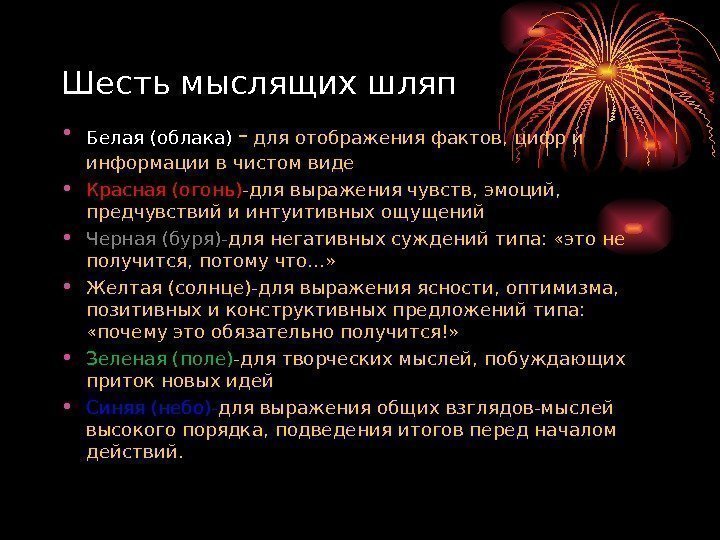 Шесть мыслящих шляп

• Белая (облака) – для отображения фактов, цифр и информации в чистом виде
• Красная (огонь)-для выражения чувств, эмоций, предчувствий и интуитивных ощущений
• Черная (буря)-для негативных суждений типа: «это не получится, потому что...»
• Желтая (солнце)-для выражения ясности, оптимизма, позитивных и конструктивных предложений типа: «почему это обязательно получится!»
• Зеленая (поле)-для творческих мыслей, побуждающих приток новых идей
• Синяя (небо)-для выражения общих взглядов-мыслей высокого порядка, подведения итогов перед началом действий.